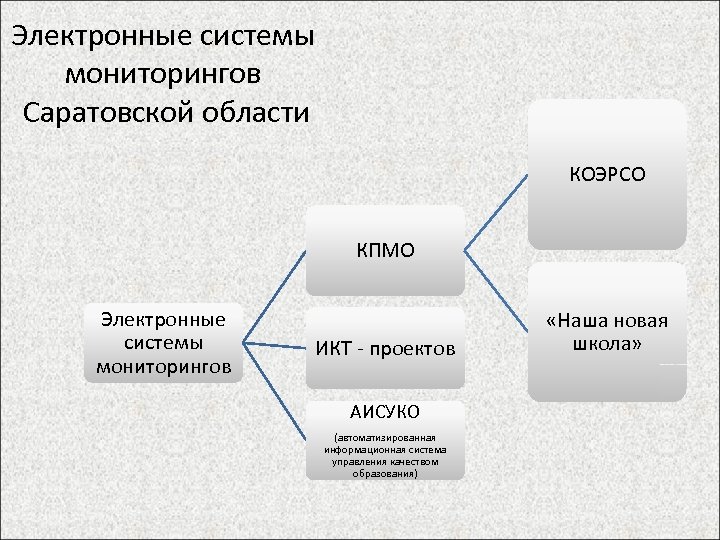 Электронные системы мониторингов Саратовской области

Электронные системы мониторингов

КПМО

ИКТ - проектов

АИСУКО

(автоматизированная информационная система управления качеством образования)

КОЭРСО

«Наша новая школа»